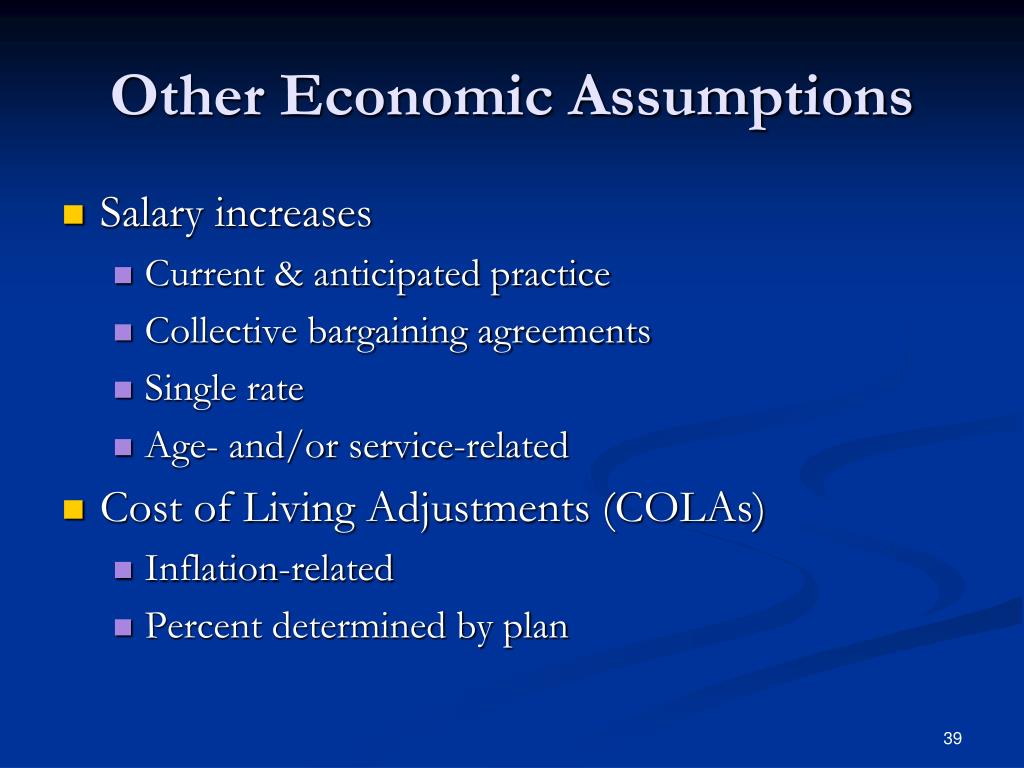 Other Economic Assumptions

Salary increases

Current & anticipated practice

Collective bargaining agreements

Single rate

Age- and/or service-related

Cost of Living Adjustments (COLAs)

Inflation-related

Percent determined by plan

39